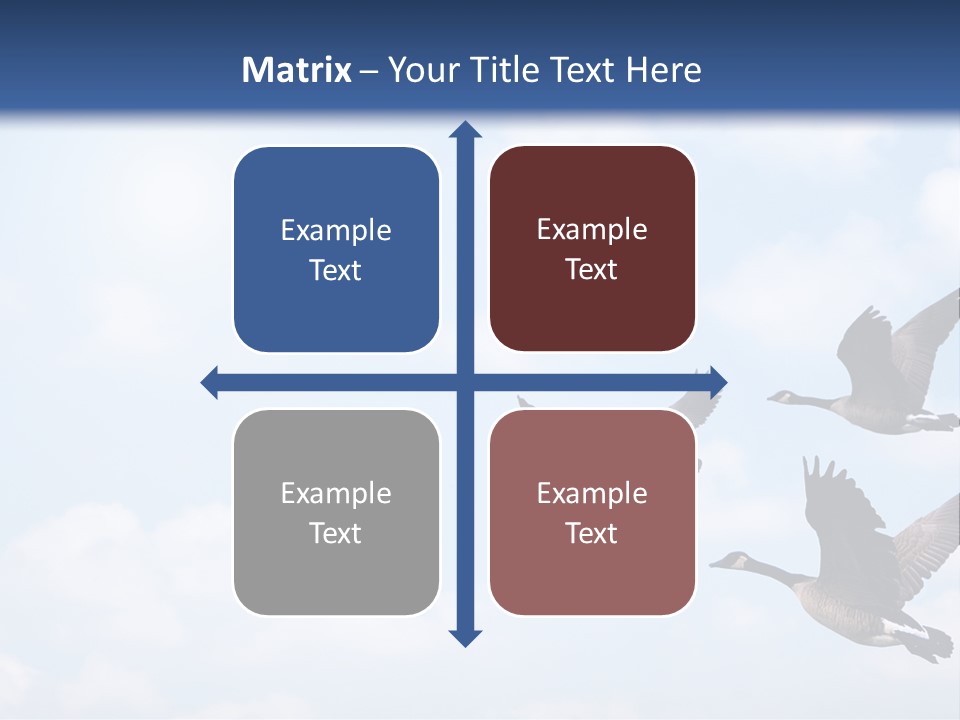 Matrix – Your Title Text Here

Example Text

Example Text

Example Text

Example Text